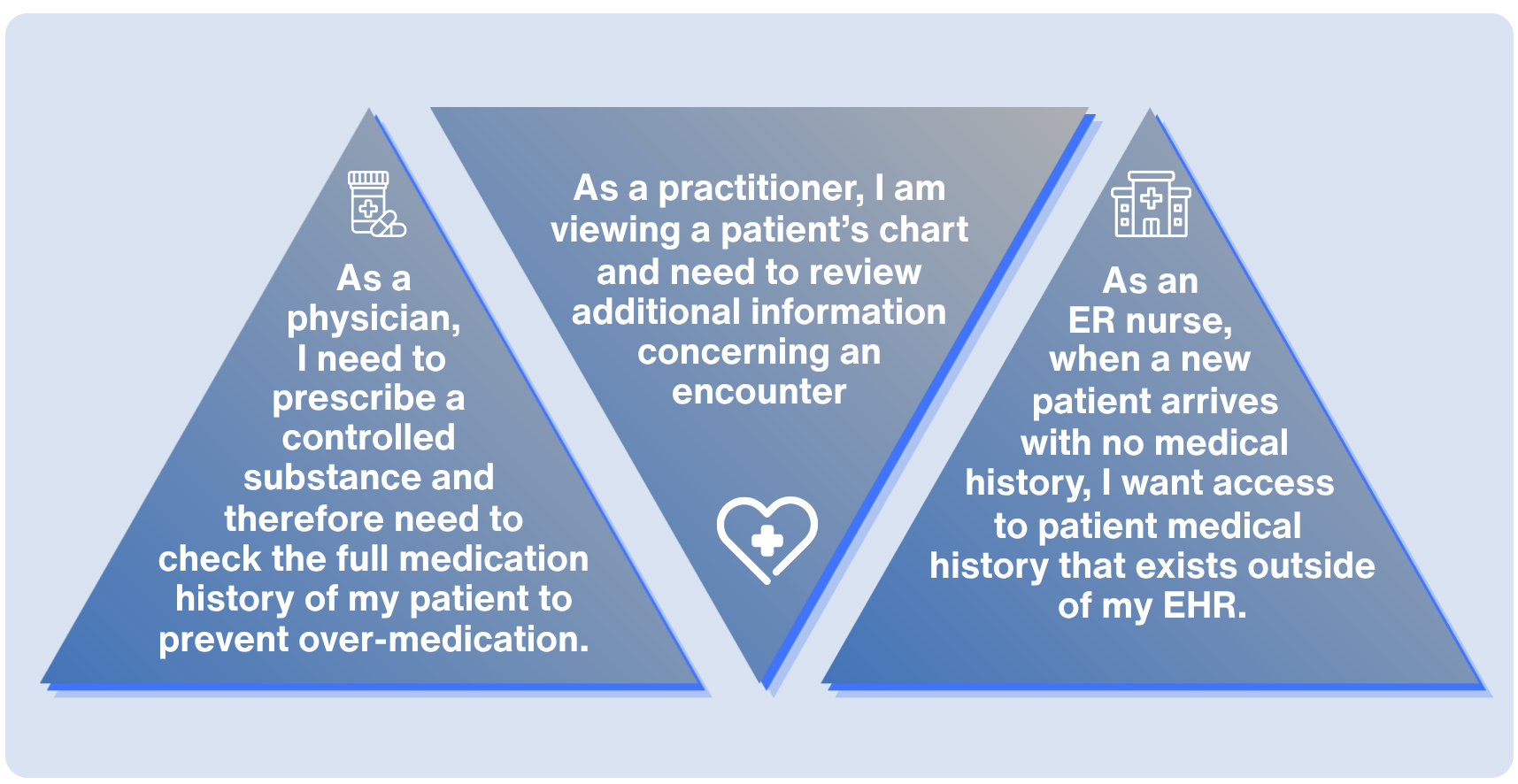 As a physician, I need to prescribe a controlled substance and therefore need to check the full medication history of my patient to prevent over-medication.

As a practitioner, I am viewing a patient’s chart and need to review additional information concerning an encounter

As an ER nurse, when a new patient arrives with no medical history, I want access to patient medical history that exists outside of my EHR.